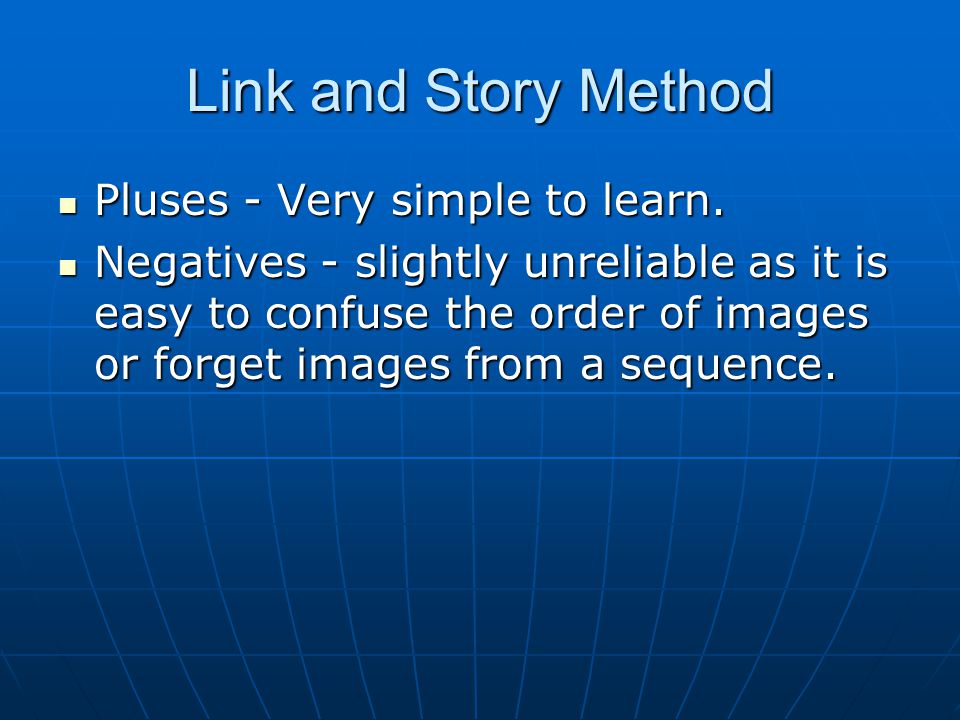 Link and Story Method

- Pluses - Very simple to learn.
- Negatives - slightly unreliable as it is easy to confuse the order of images or forget images from a sequence.